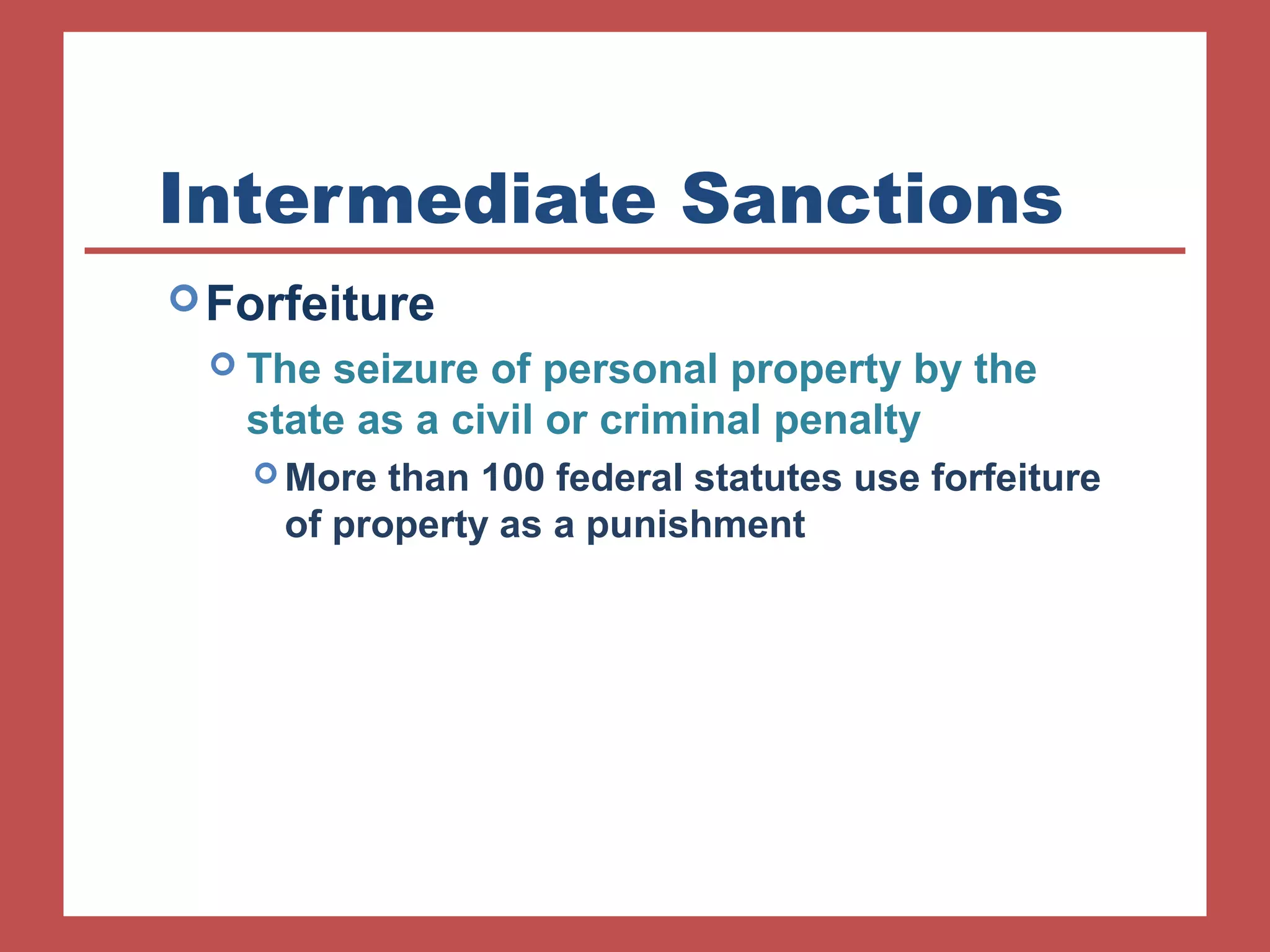 Intermediate Sanctions

Forfeiture

The seizure of personal property by the state as a civil or criminal penalty

More than 100 federal statutes use forfeiture of property as a punishment